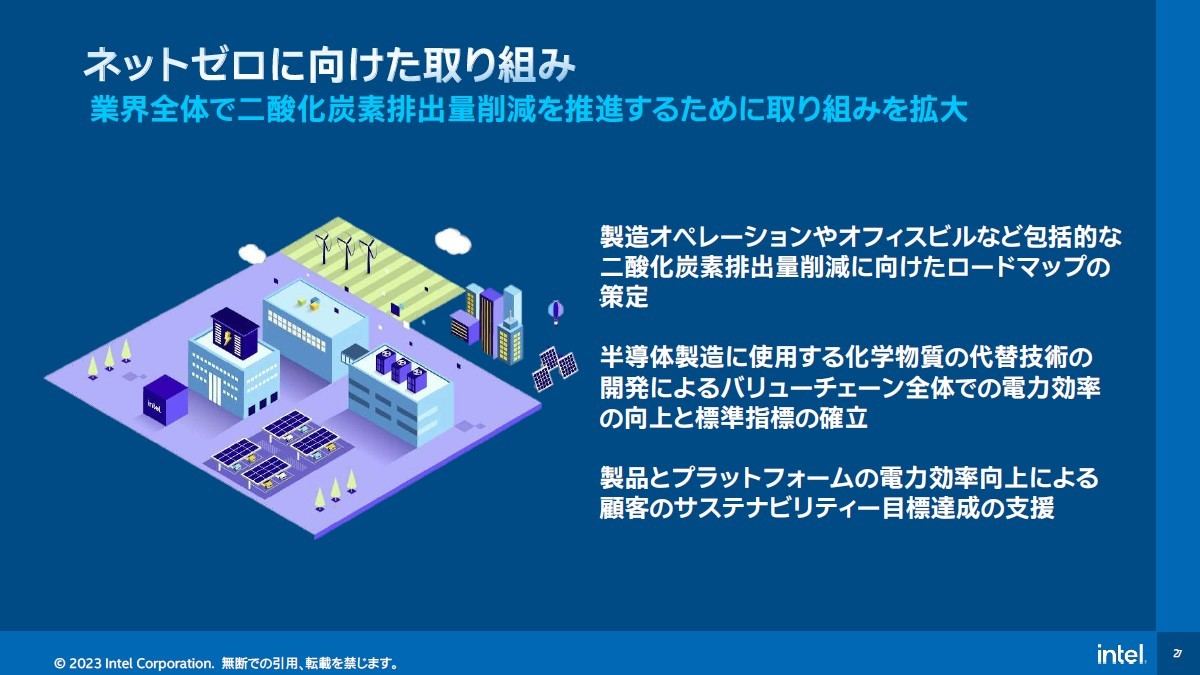 ネットゼロに向けた取り組み
業界全体で二酸化炭素排出量削減を推進するために取り組みを拡大

intel

製造オペレーションやオフィスビルなど包括的な二酸化炭素排出量削減に向けたロードマップの策定

半導体製造に使用する化学物質の代替技術の開発によるバリューチェーン全体での電力効率の向上と標準指標の確立

製品とプラットフォームの電力効率向上による顧客のサステナビリティー目標達成の支援

© 2023 Intel Corporation. 無断での引用、転載を禁じます。

intel.

27